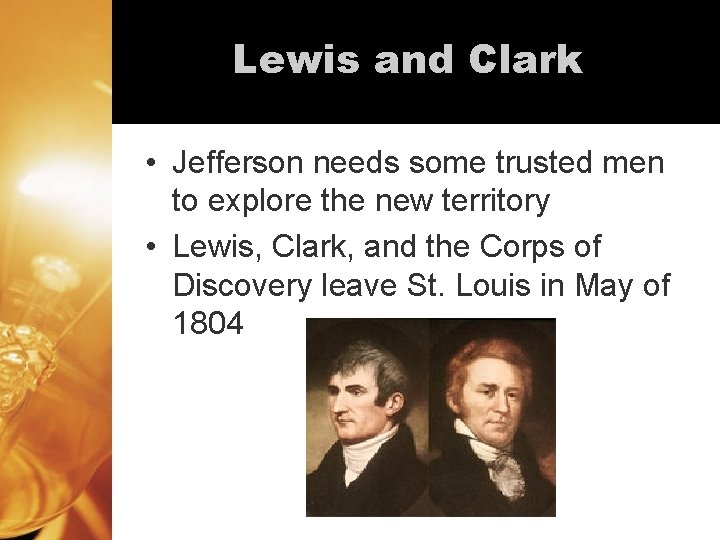 Lewis and Clark

• Jefferson needs some trusted men to explore the new territory
• Lewis, Clark, and the Corps of Discovery leave St. Louis in May of 1804